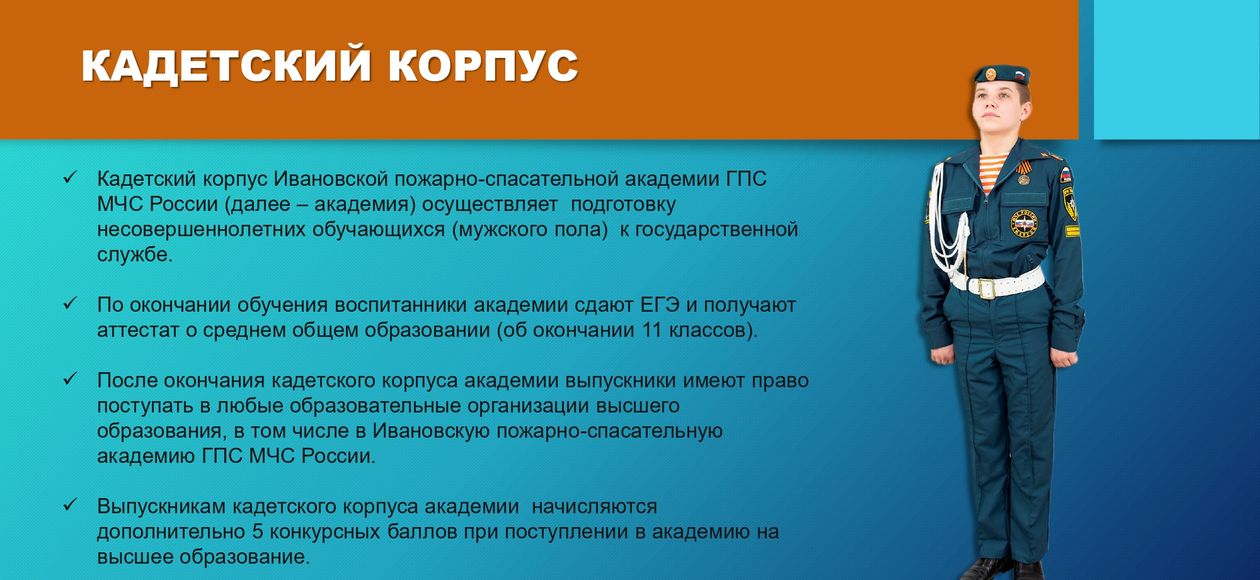 КАДЕТСКИЙ КОРПУС

✓ Кадетский корпус Ивановской пожарно-спасательной академии ГПС МЧС России (далее – академия) осуществляет подготовку несовершеннолетних обучающихся (мужского пола) к государственной службе.

✓ По окончании обучения воспитанники академии сдают ЕГЭ и получают аттестат о среднем общем образовании (об окончании 11 классов).

✓ После окончания кадетского корпуса академии выпускники имеют право поступать в любые образовательные организации высшего образования, в том числе в Ивановскую пожарно-спасательную академию ГПС МЧС России.

✓ Выпускникам кадетского корпуса академии начисляются дополнительно 5 конкурсных баллов при поступлении в академию на высшее образование.